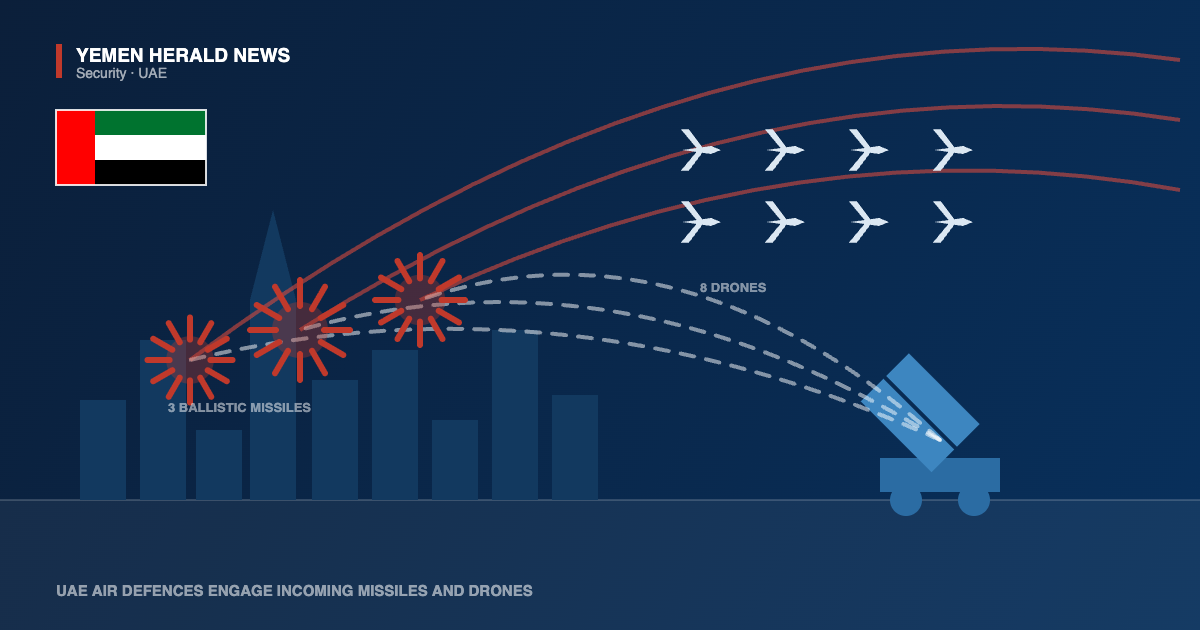 YEMEN HERALD NEWS
Security · UAE

8 DRONES

3 BALLISTIC MISSILES

UAE AIR DEFENCES ENGAGE INCOMING MISSILES AND DRONES